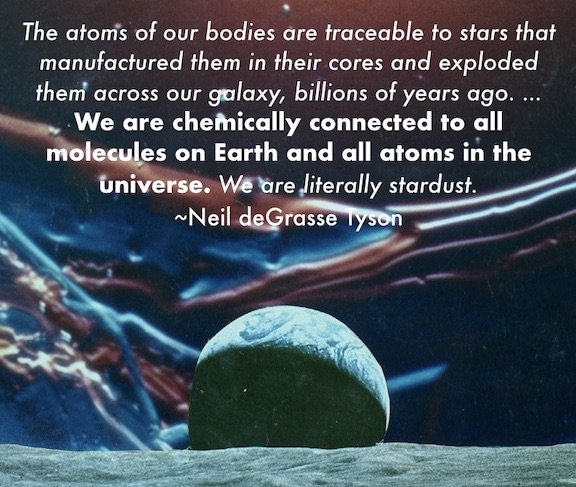 The atoms of our bodies are traceable to stars that manufactured them in their cores and exploded them across our galaxy, billions of years ago. ... We are chemically connected to all molecules on Earth and all atoms in the universe. We are literally stardust.
~Neil deGrasse Tyson